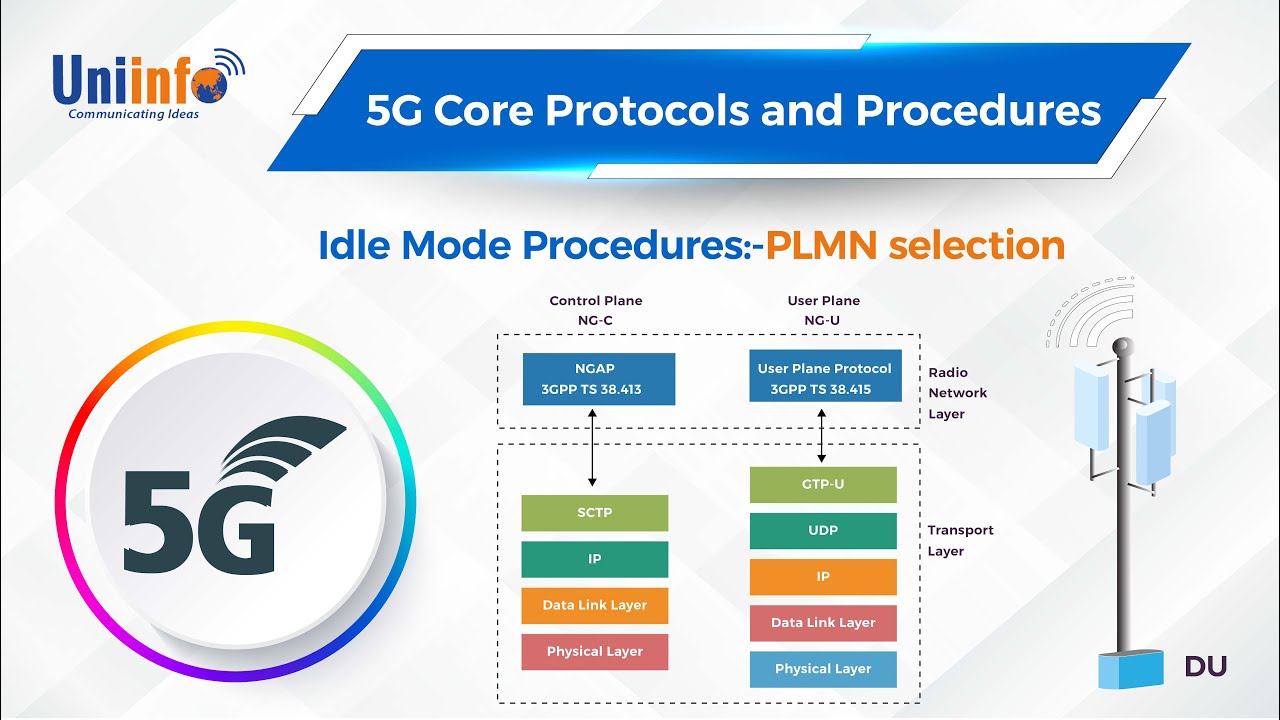 Uniinfo
Communicating Ideas

5G Core Protocols and Procedures

Idle Mode Procedures:-PLMN selection

5G

Control Plane
NG-C

User Plane
NG-U

NGAP
3GPP TS 38.413

User Plane Protocol
3GPP TS 38.415

Radio Network Layer

SCTP

IP

Data Link Layer

Physical Layer

GTP-U

UDP

IP

Data Link Layer

Physical Layer

Transport Layer

DU